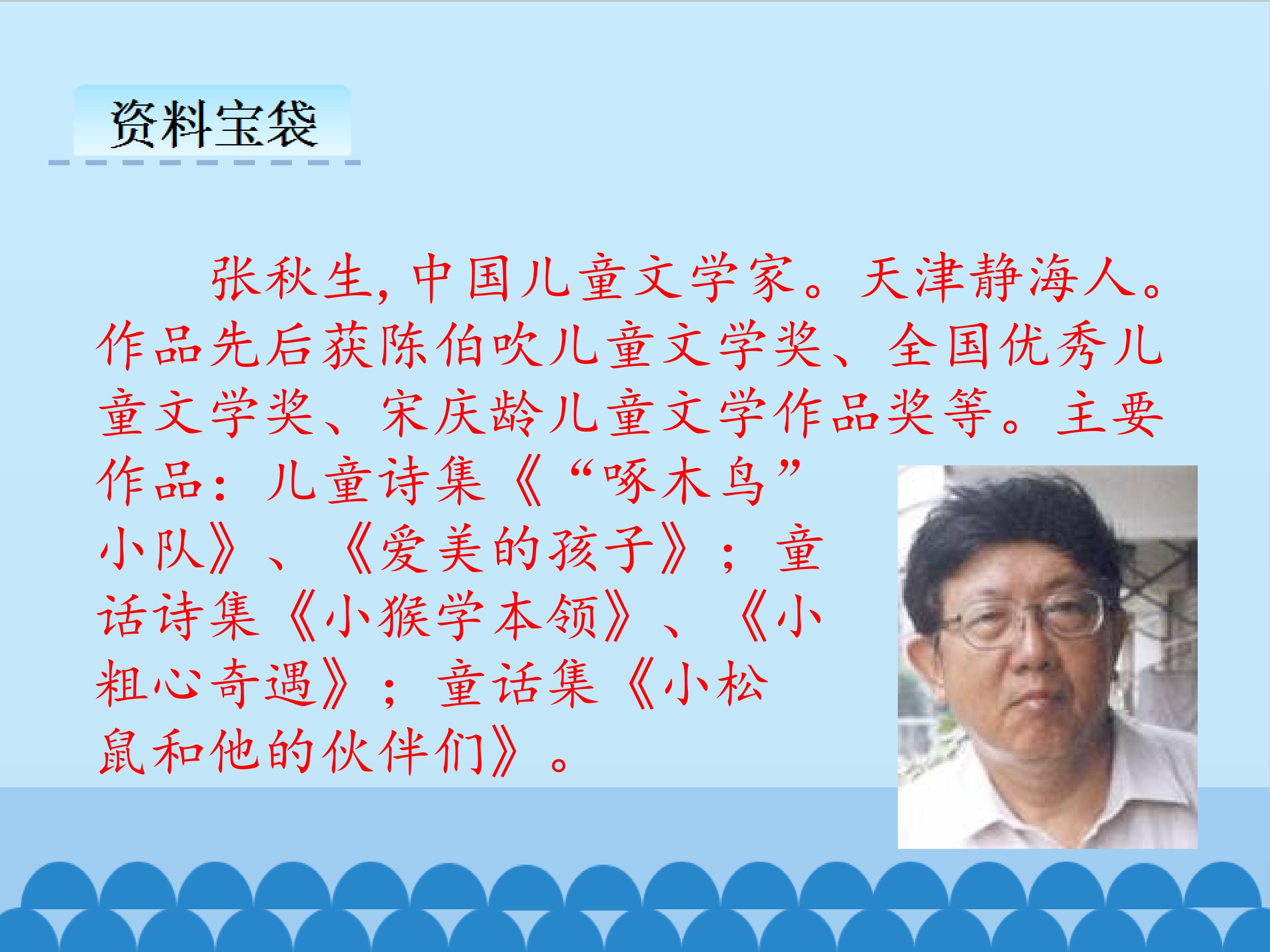 资料宝袋

张秋生，中国儿童文学家。天津静海人。作品先后获陈伯吹儿童文学奖、全国优秀儿童文学奖、宋庆龄儿童文学作品奖等。主要作品：儿童诗集《“啄木鸟”小队》、《爱美的孩子》；童话诗集《小猴学本领》、《小粗心奇遇》；童话集《小松鼠和他的伙伴们》。